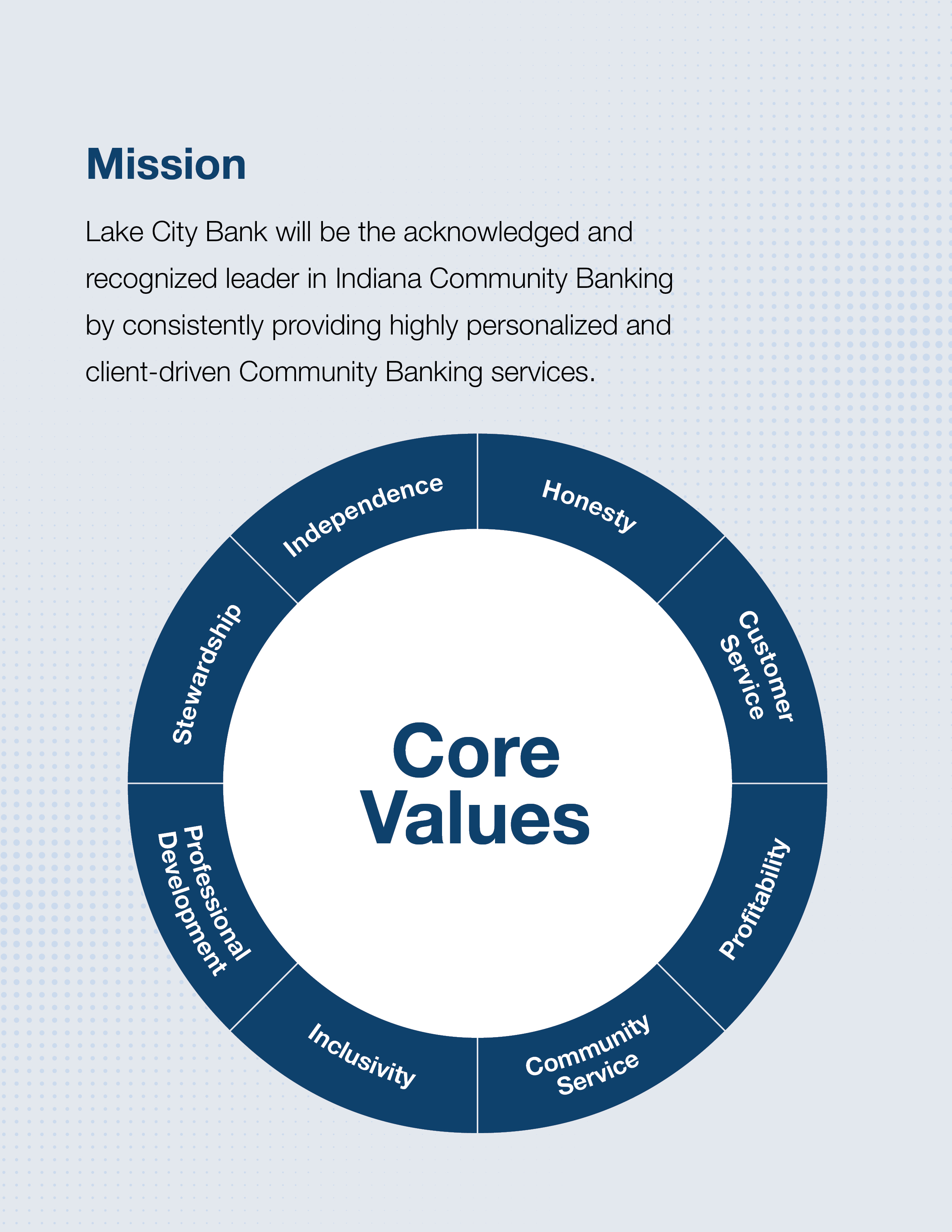 Mission

Lake City Bank will be the acknowledged and recognized leader in Indiana Community Banking by consistently providing highly personalized and client-driven Community Banking services.

Core Values

Honesty

Customer Service

Profitability

Community Service

Inclusivity

Professional Development

Stewardship

Independence